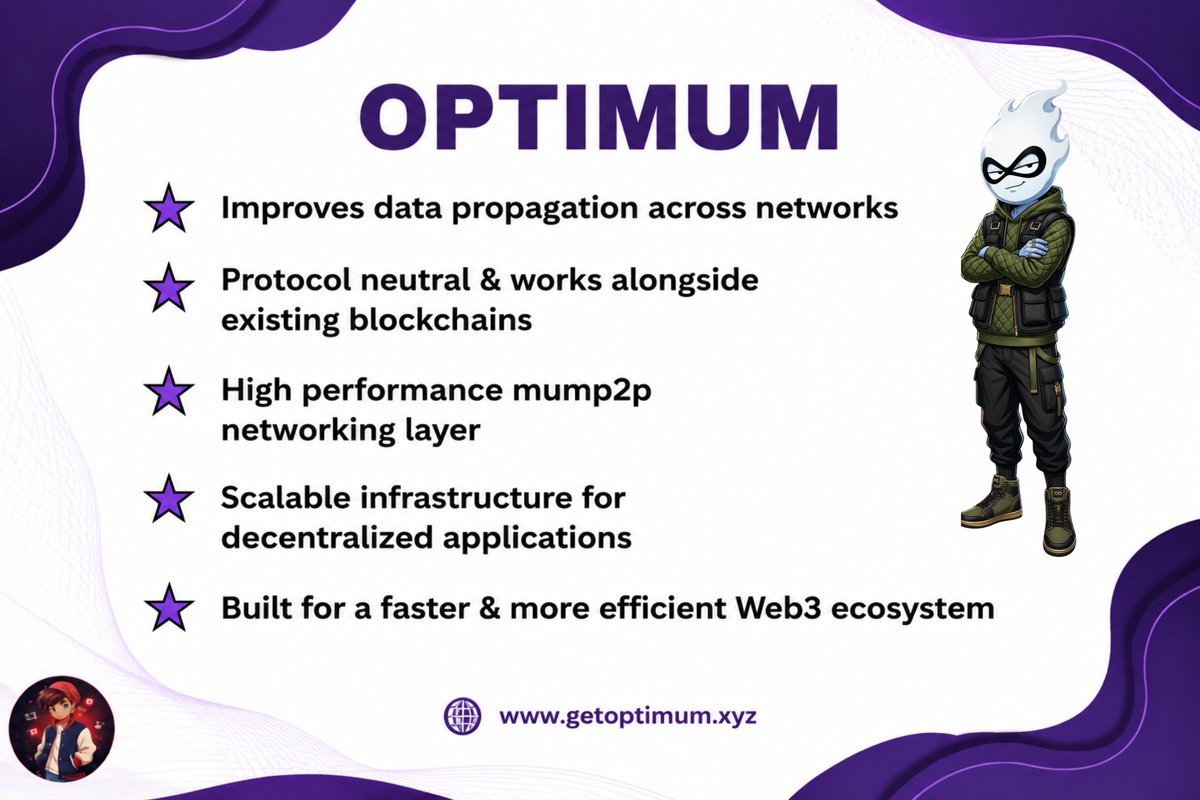 OPTIMUM

Improves data propagation across networks

Protocol neutral & works alongside existing blockchains

High performance mump2p networking layer

Scalable infrastructure for decentralized applications

Built for a faster & more efficient Web3 ecosystem

www.getoptimum.xyz